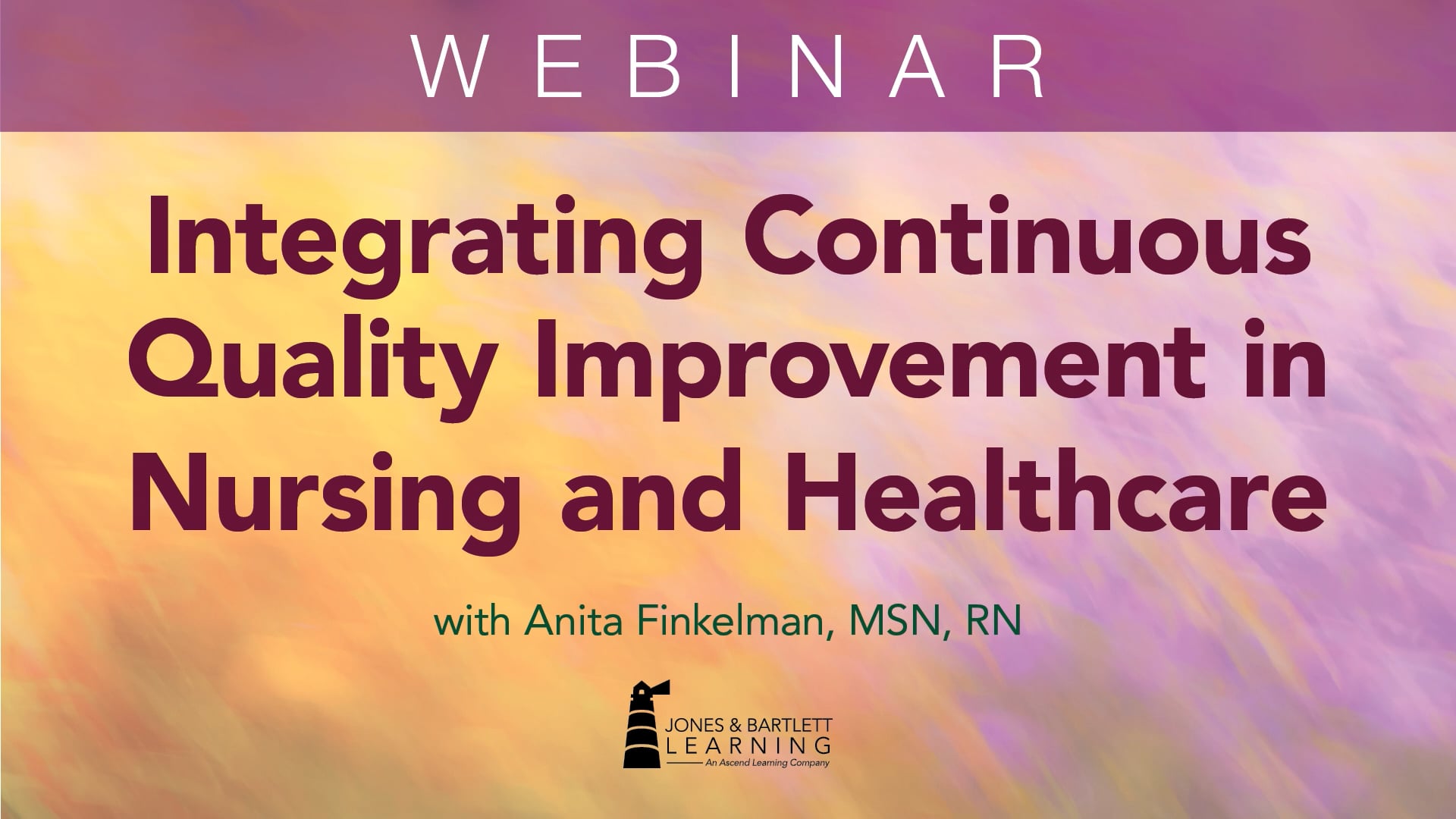 WEBINAR

Integrating Continuous Quality Improvement in Nursing and Healthcare

with Anita Finkelman, MSN, RN

JONES & BARTLETT LEARNING
An Ascend Learning Company